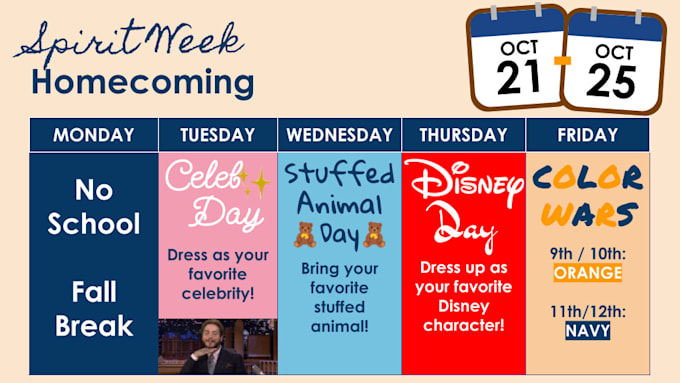 Spirit Week
Homecoming

OCT 21 - OCT 25

| MONDAY | TUESDAY | WEDNESDAY | THURSDAY | FRIDAY |
|---|---|---|---|---|
| No School Fall Break | Celeb Day Dress as your favorite celebrity! | Stuffed Animal Day Bring your favorite stuffed animal! | Disney Day Dress up as your favorite Disney character! | COLOR WARS 9th / 10th: ORANGE 11th/12th: NAVY |